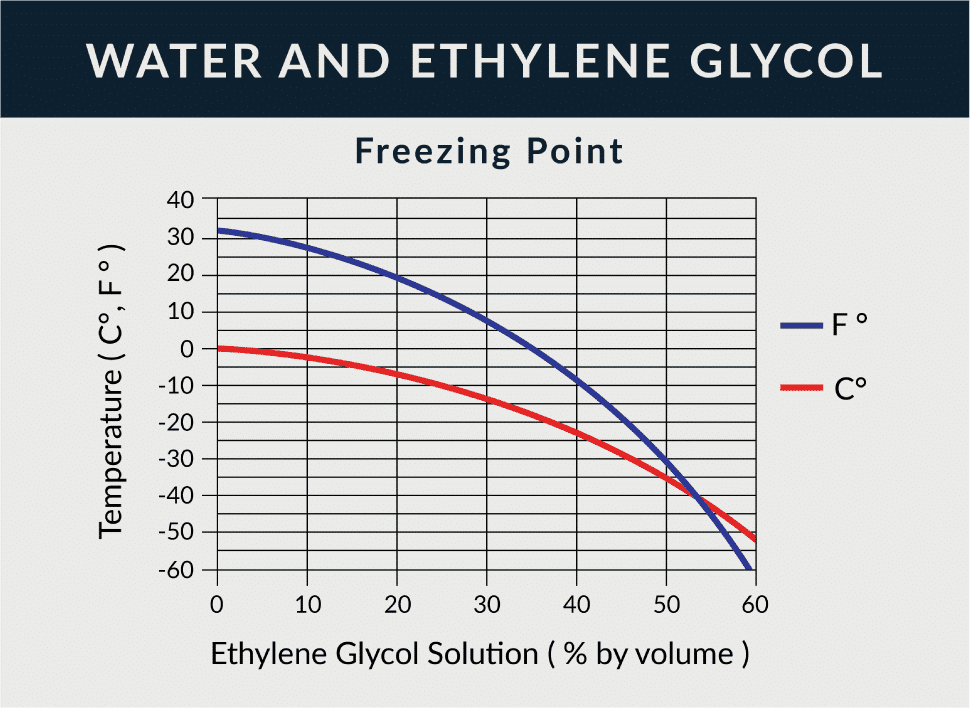 WATER AND ETHYLENE GLYCOL

Freezing Point

Temperature ( C°, F° )

40
30
20
10
0
-10
-20
-30
-40
-50
-60

0
10
20
30
40
50
60

Ethylene Glycol Solution ( % by volume )

F °
C°